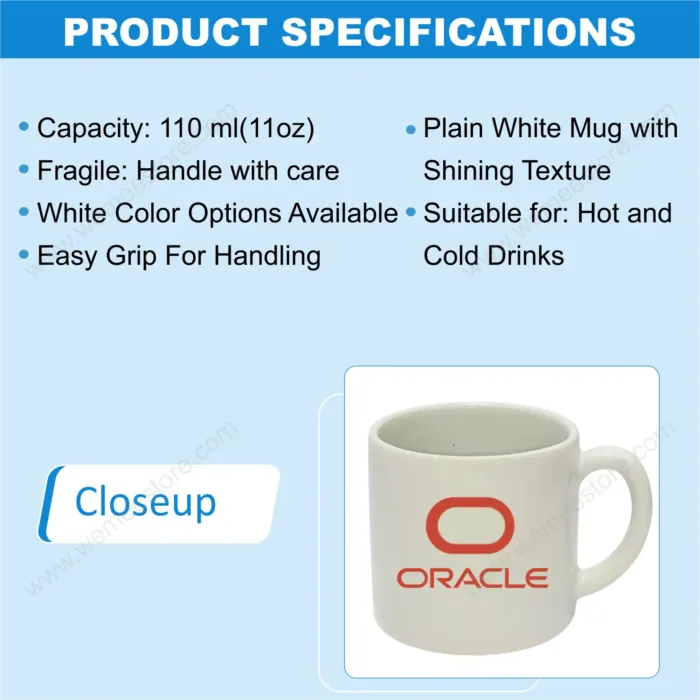 PRODUCT SPECIFICATIONS

• Capacity: 110 ml(11oz)
• Fragile: Handle with care
• White Color Options Available
• Easy Grip For Handling

• Plain White Mug with Shining Texture
• Suitable for: Hot and Cold Drinks

Closeup

ORACLE

www.wemeestore.com